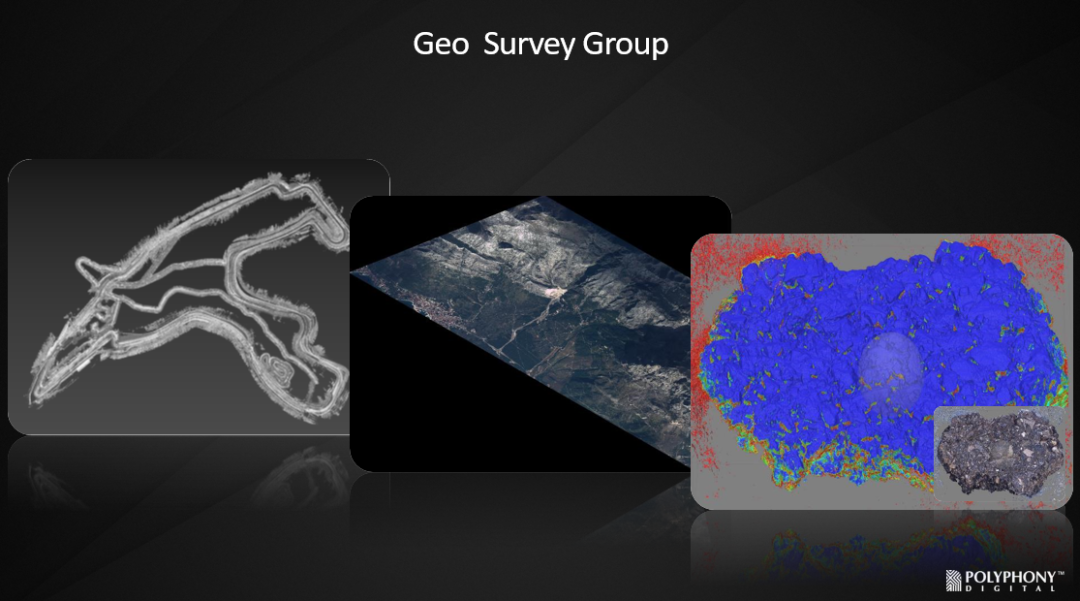 Geo Survey Group

POLYPHONY™
DIGITAL